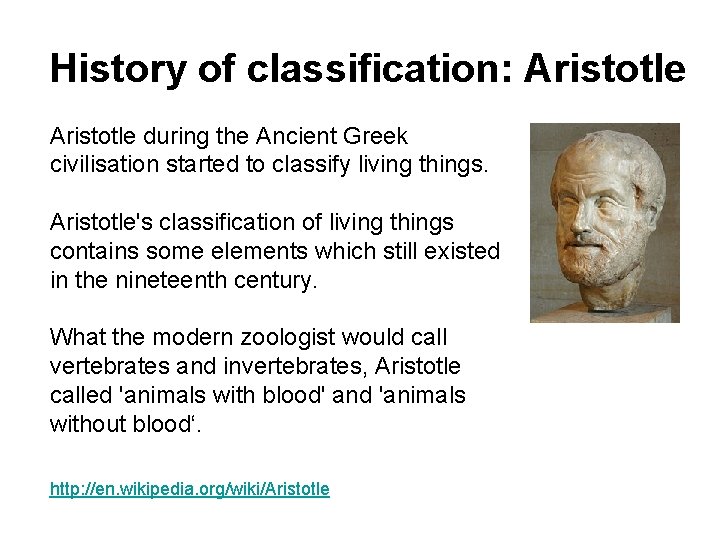 History of classification: Aristotle

Aristotle during the Ancient Greek civilisation started to classify living things.

Aristotle's classification of living things contains some elements which still existed in the nineteenth century.

What the modern zoologist would call vertebrates and invertebrates, Aristotle called 'animals with blood' and 'animals without blood‘.

http://en.wikipedia.org/wiki/Aristotle